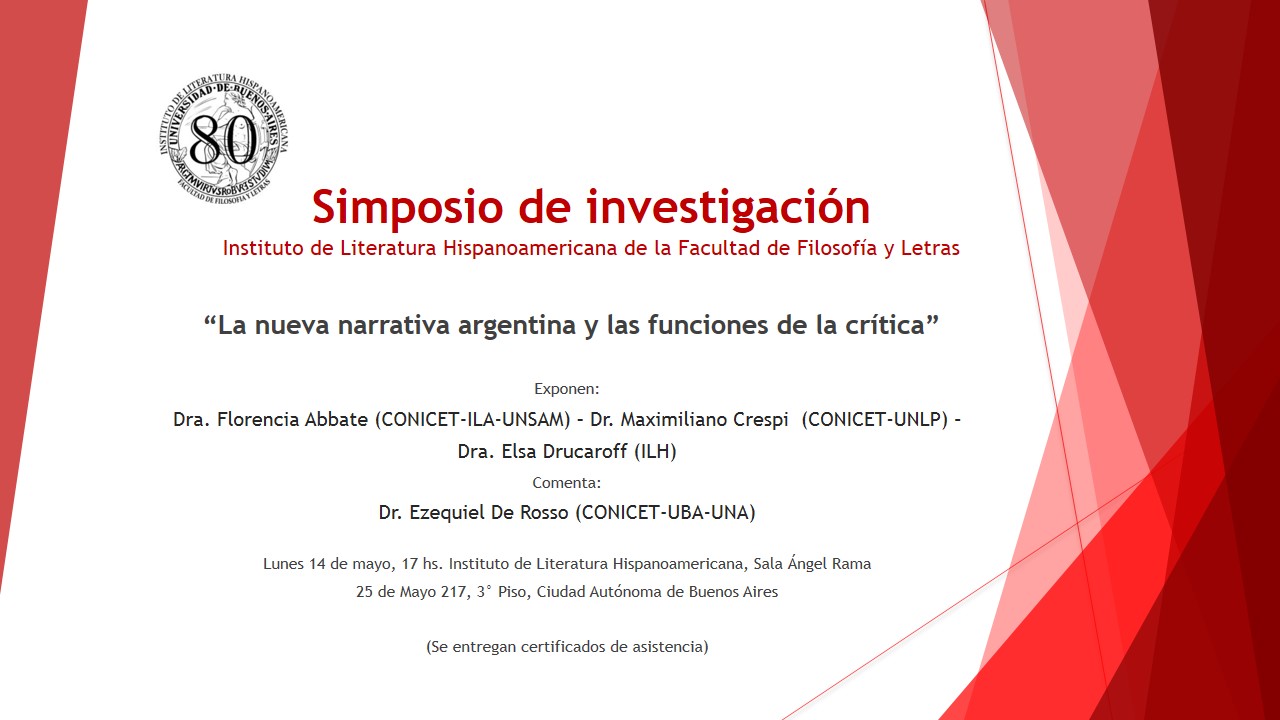 INSTITUTO DE LITERATURA HISPANOAMERICANA
UNIVERSIDAD DE BUENOS AIRES
80
FACULTAD DE FILOSOFÍA Y LETRAS

Simposio de investigación
Instituto de Literatura Hispanoamericana de la Facultad de Filosofía y Letras

“La nueva narrativa argentina y las funciones de la crítica”

Exponen:
Dra. Florencia Abbate (CONICET-ILA-UNSAM) – Dr. Maximiliano Crespi (CONICET-UNLP) – Dra. Elsa Drucaroff (ILH)
Comenta:
Dr. Ezequiel De Rosso (CONICET-UBA-UNA)

Lunes 14 de mayo, 17 hs. Instituto de Literatura Hispanoamericana, Sala Ángel Rama
25 de Mayo 217, 3° Piso, Ciudad Autónoma de Buenos Aires

(Se entregan certificados de asistencia)